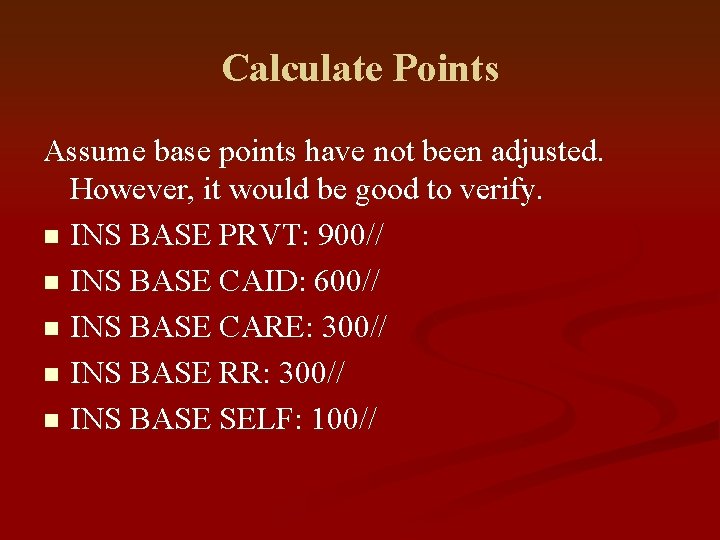 Calculate Points

Assume base points have not been adjusted. However, it would be good to verify.

- INS BASE PRVT: 900//
- INS BASE CAID: 600//
- INS BASE CARE: 300//
- INS BASE RR: 300//
- INS BASE SELF: 100//